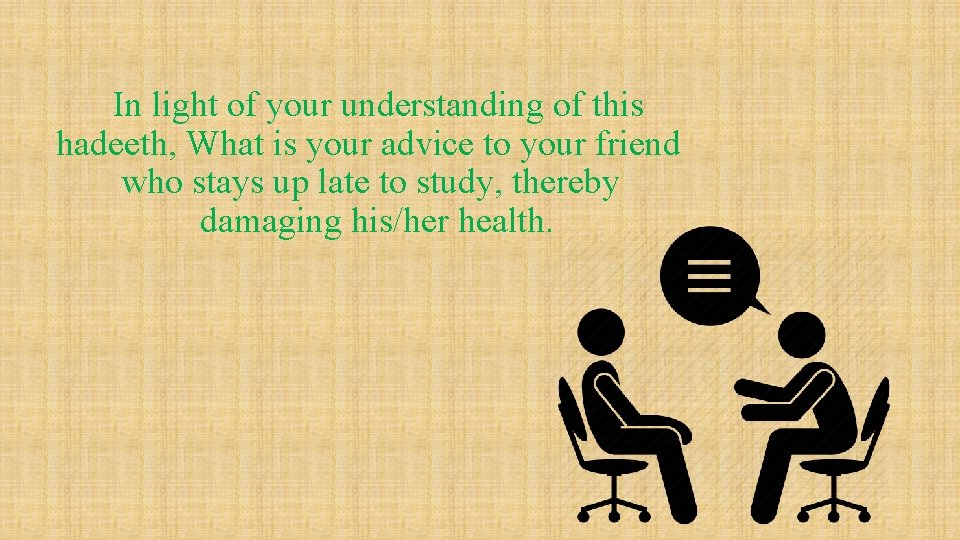 In light of your understanding of this hadeeth, What is your advice to your friend who stays up late to study, thereby damaging his/her health.